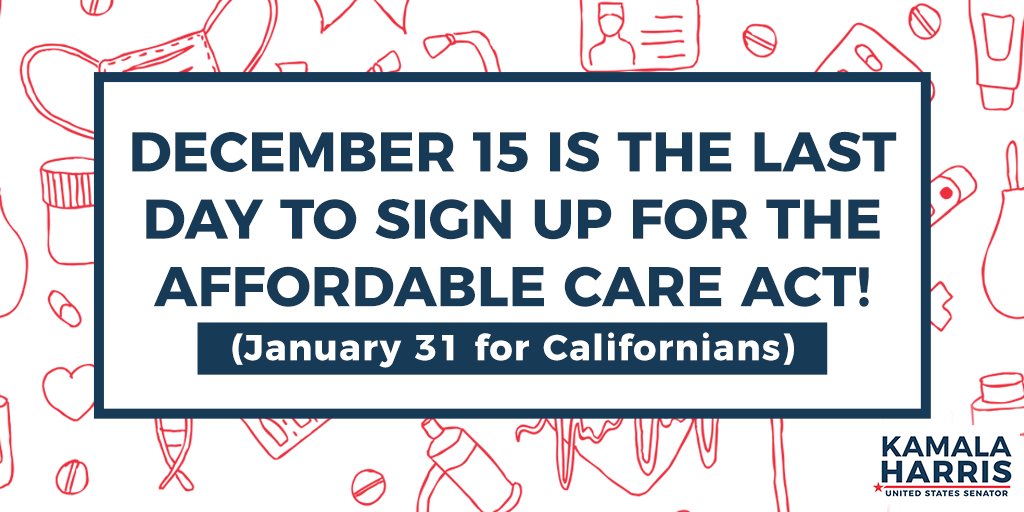 DECEMBER 15 IS THE LAST DAY TO SIGN UP FOR THE AFFORDABLE CARE ACT!

(January 31 for Californians)

KAMALA HARRIS
UNITED STATES SENATOR